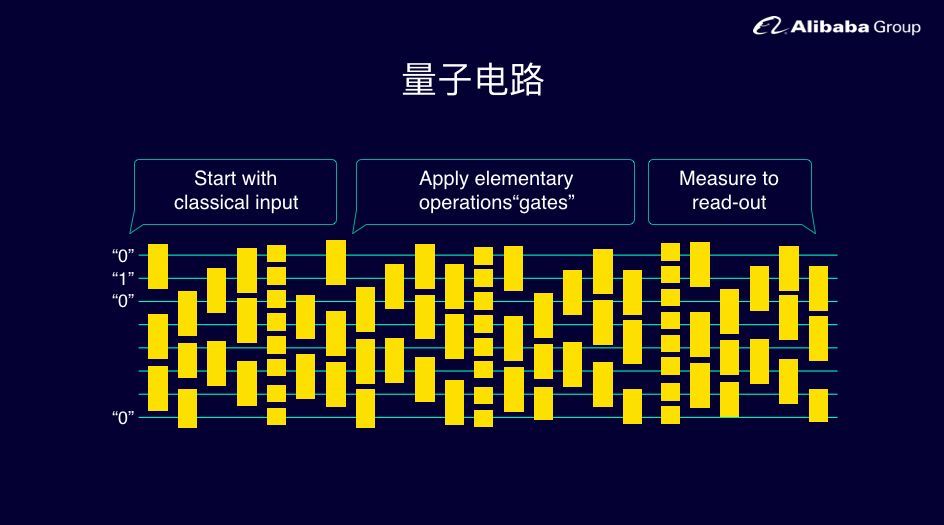 Alibaba Group

量子电路

Start with classical input

Apply elementary operations“gates”

Measure to read-out

“0”
“1”
“0”

“0”